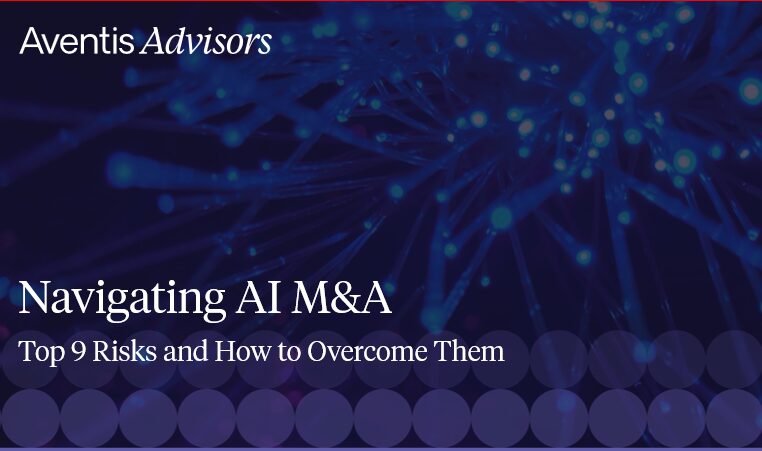 Aventis Advisors

Navigating AI M&A

Top 9 Risks and How to Overcome Them